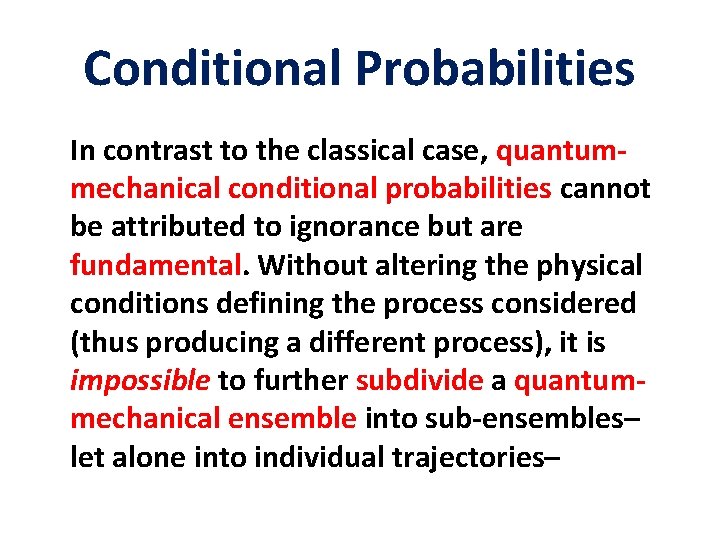 Conditional Probabilities

In contrast to the classical case, quantum-mechanical conditional probabilities cannot be attributed to ignorance but are fundamental. Without altering the physical conditions defining the process considered (thus producing a different process), it is impossible to further subdivide a quantum-mechanical ensemble into sub-ensembles– let alone into individual trajectories–